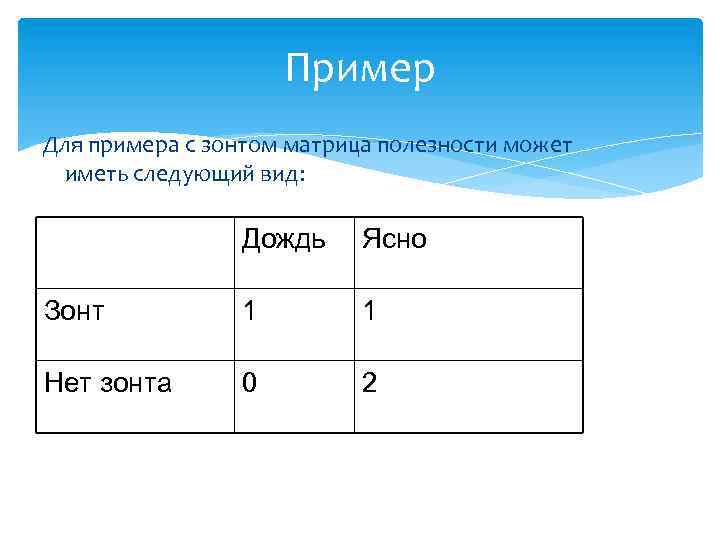 Пример

Для примера с зонтом матрица полезности может иметь следующий вид:

| | Дождь | Ясно |
|---|---|---|
| Зонт | 1 | 1 |
| Нет зонта | 0 | 2 |